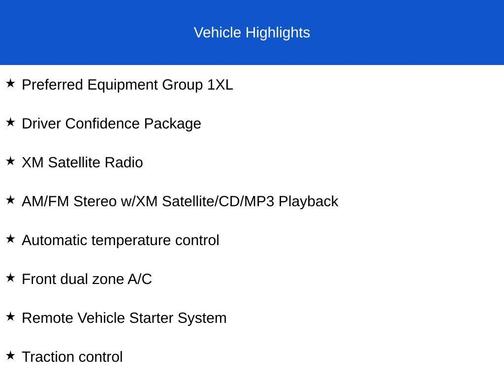 Vehicle Highlights

★ Preferred Equipment Group 1XL

★ Driver Confidence Package

★ XM Satellite Radio

★ AM/FM Stereo w/XM Satellite/CD/MP3 Playback

★ Automatic temperature control

★ Front dual zone A/C

★ Remote Vehicle Starter System

★ Traction control